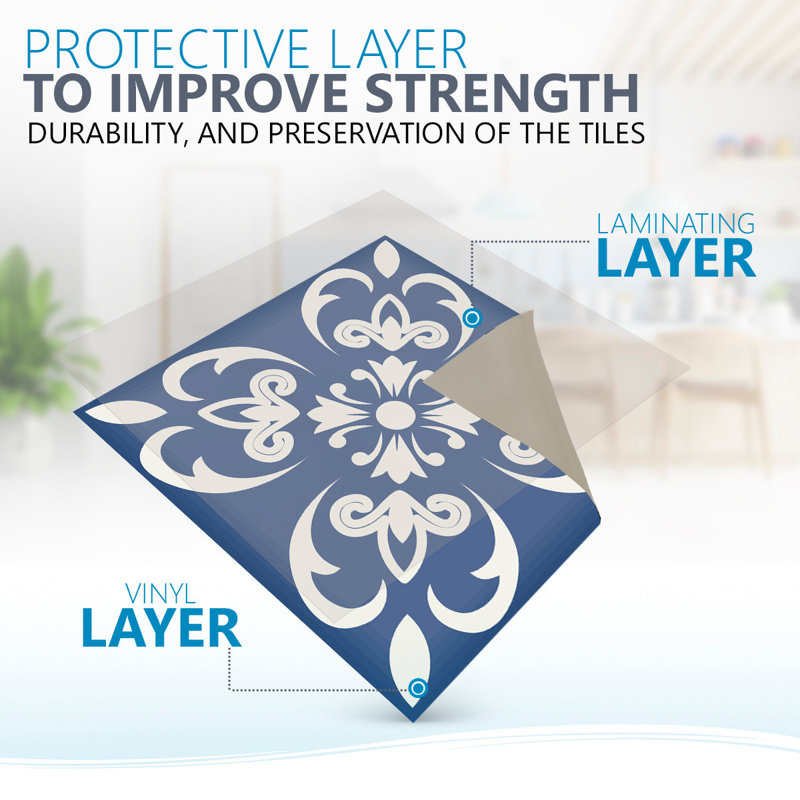 PROTECTIVE LAYER
TO IMPROVE STRENGTH
DURABILITY, AND PRESERVATION OF THE TILES

LAMINATING
LAYER

VINYL
LAYER